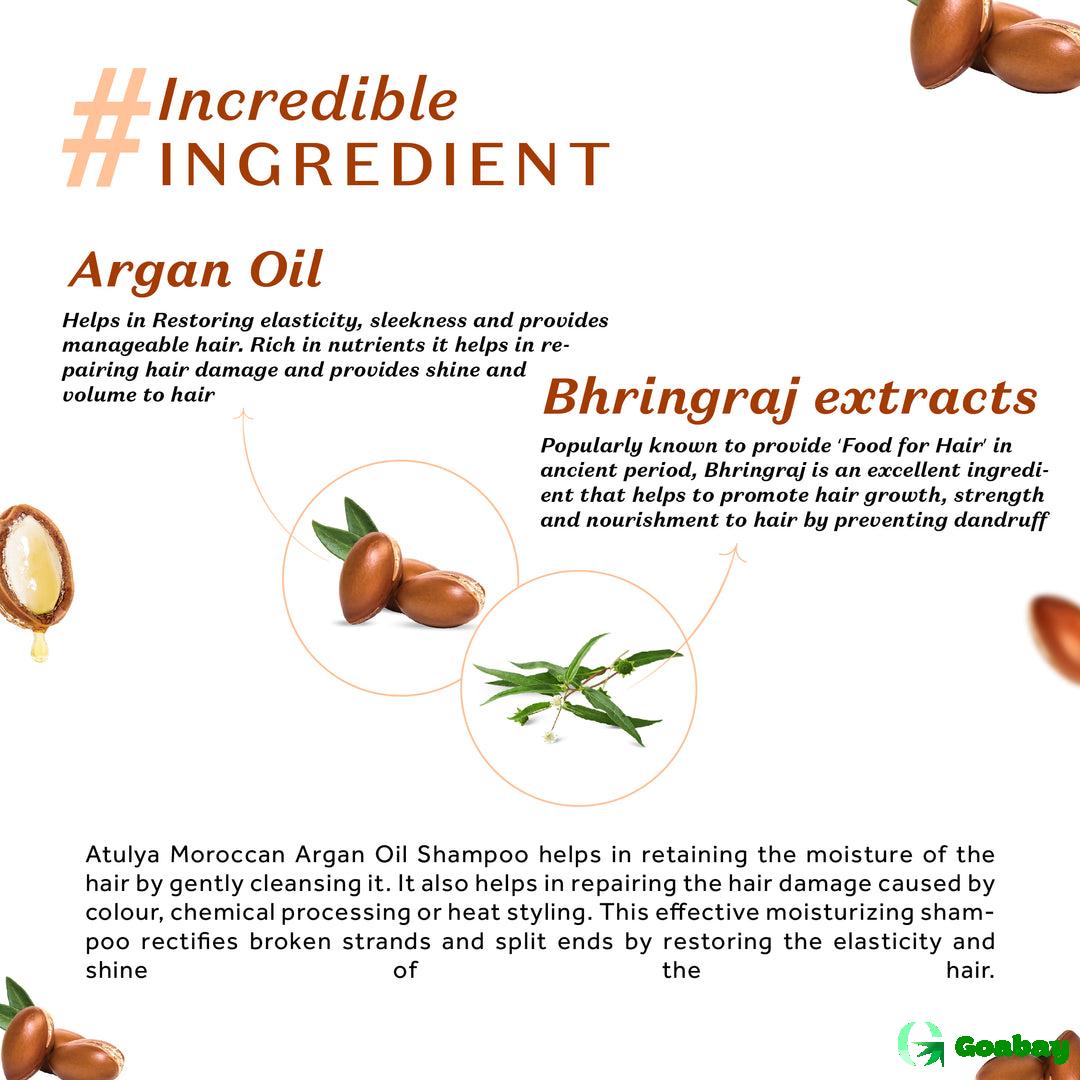 #Incredible INGREDIENT

Argan Oil

Helps in Restoring elasticity, sleekness and provides manageable hair. Rich in nutrients it helps in repairing hair damage and provides shine and volume to hair

Bhringraj extracts

Popularly known to provide 'Food for Hair' in ancient period, Bhringraj is an excellent ingredient that helps to promote hair growth, strength and nourishment to hair by preventing dandruff

Atulya Moroccan Argan Oil Shampoo helps in retaining the moisture of the hair by gently cleansing it. It also helps in repairing the hair damage caused by colour, chemical processing or heat styling. This effective moisturizing shampoo rectifies broken strands and split ends by restoring the elasticity and shine of the hair.

Goabay